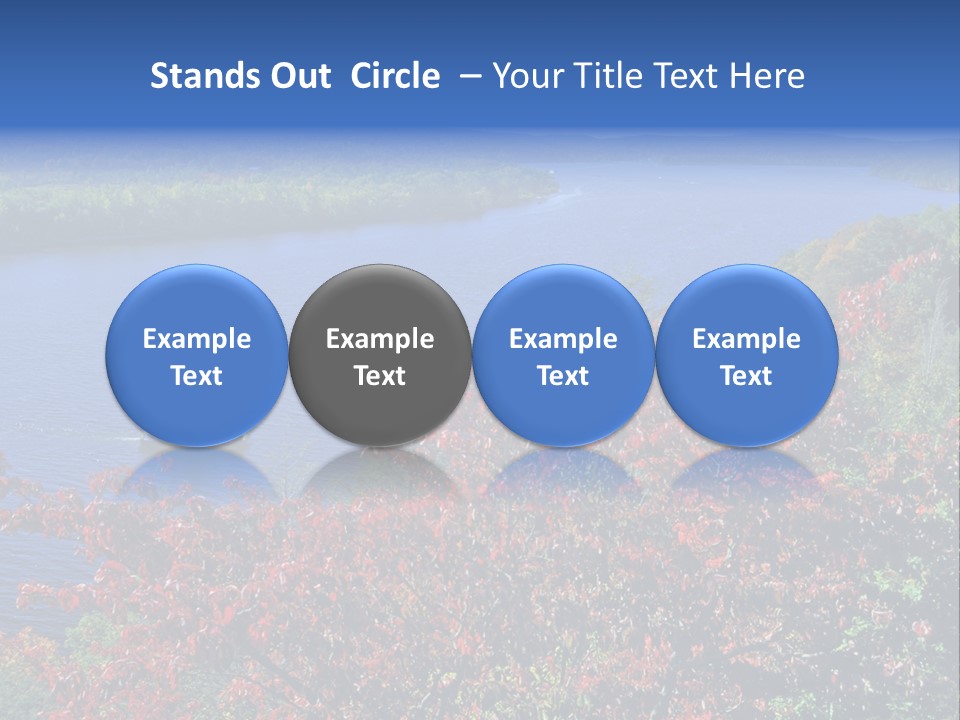 Stands Out Circle – Your Title Text Here

Example Text

Example Text

Example Text

Example Text